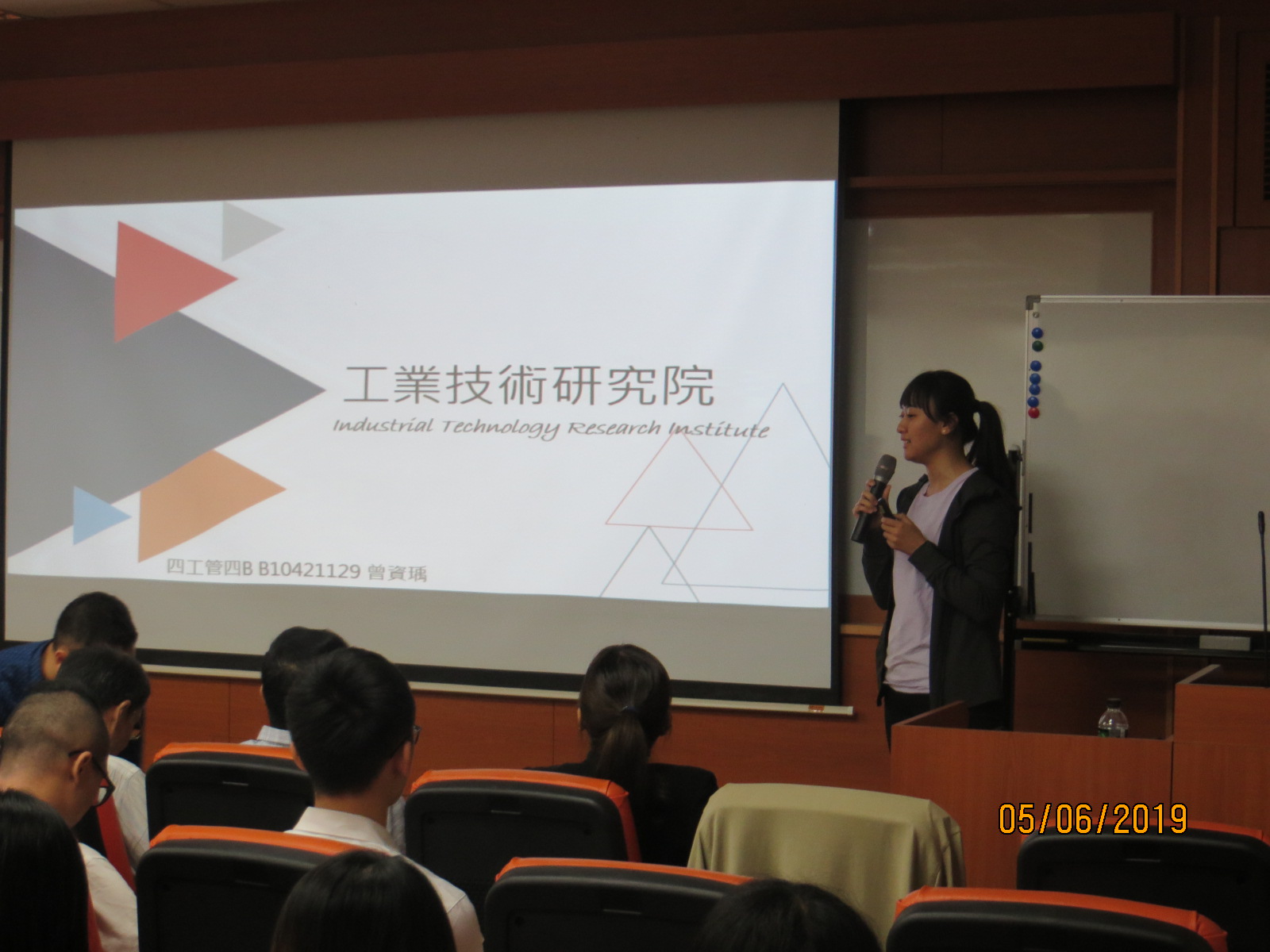 工業技術研究院
Industrial Technology Research Institute

四工管四B B10421129 曾資瑀

05/06/2019